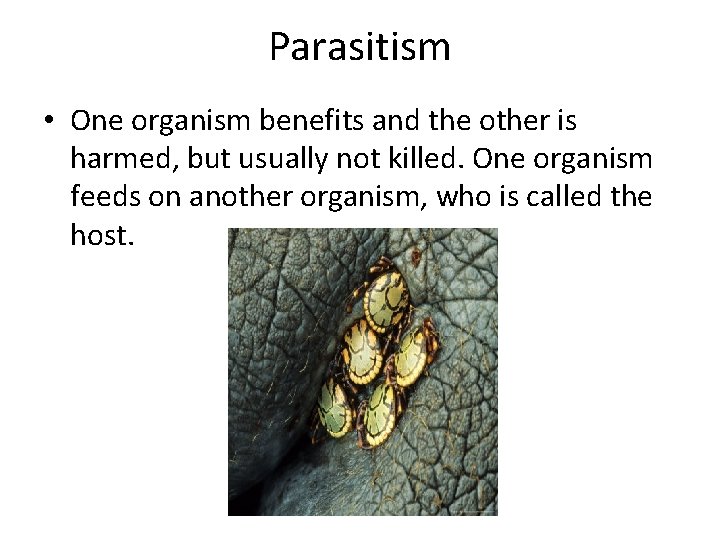 Parasitism

• One organism benefits and the other is harmed, but usually not killed. One organism feeds on another organism, who is called the host.